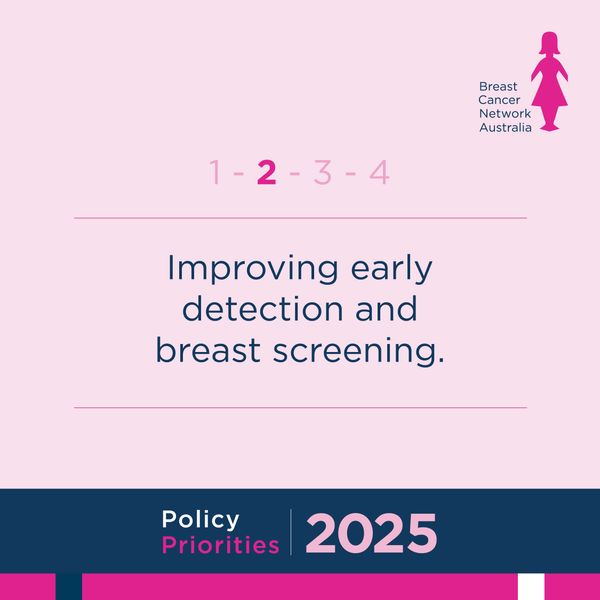 Breast Cancer Network Australia

1 - 2 - 3 - 4

Improving early detection and breast screening.

Policy Priorities 2025